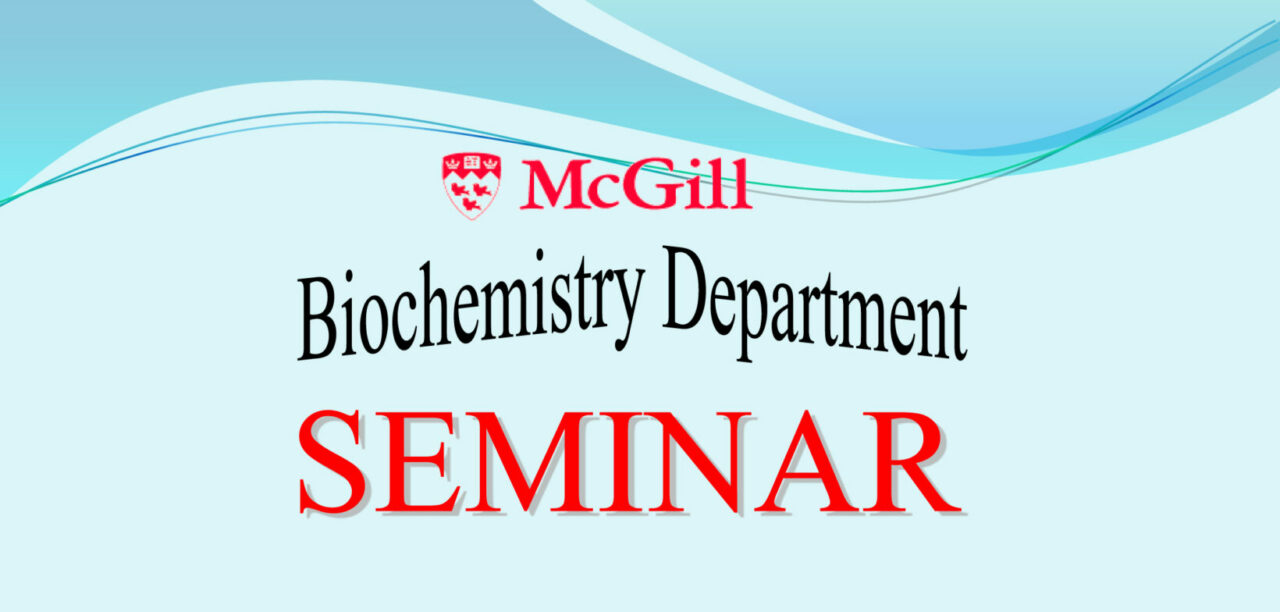 McGill

Biochemistry Department

SEMINAR